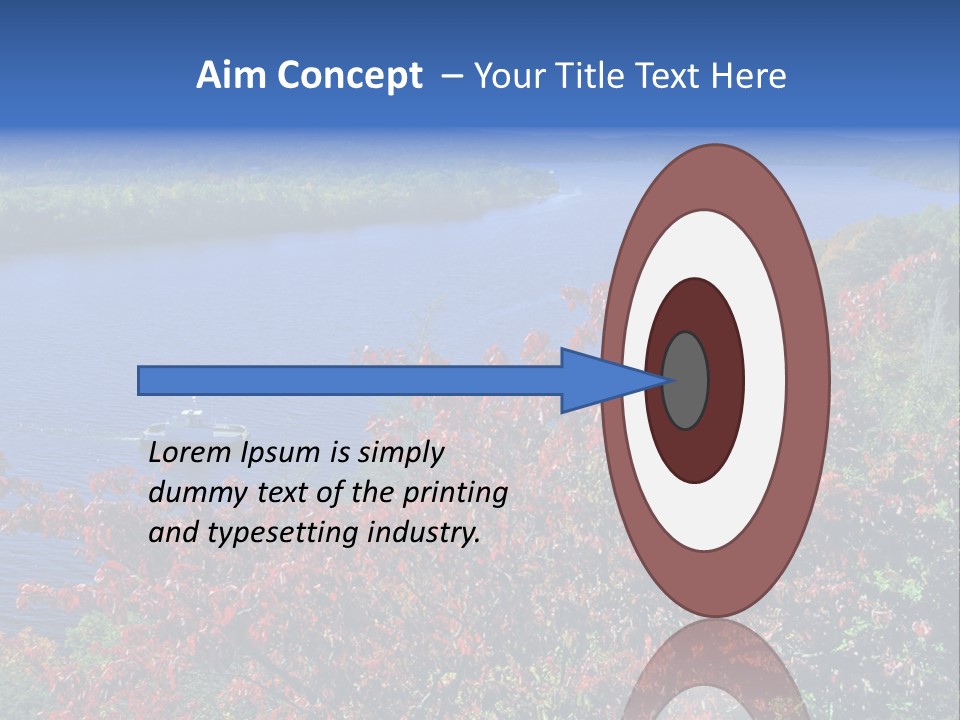 Aim Concept – Your Title Text Here

Lorem Ipsum is simply dummy text of the printing and typesetting industry.